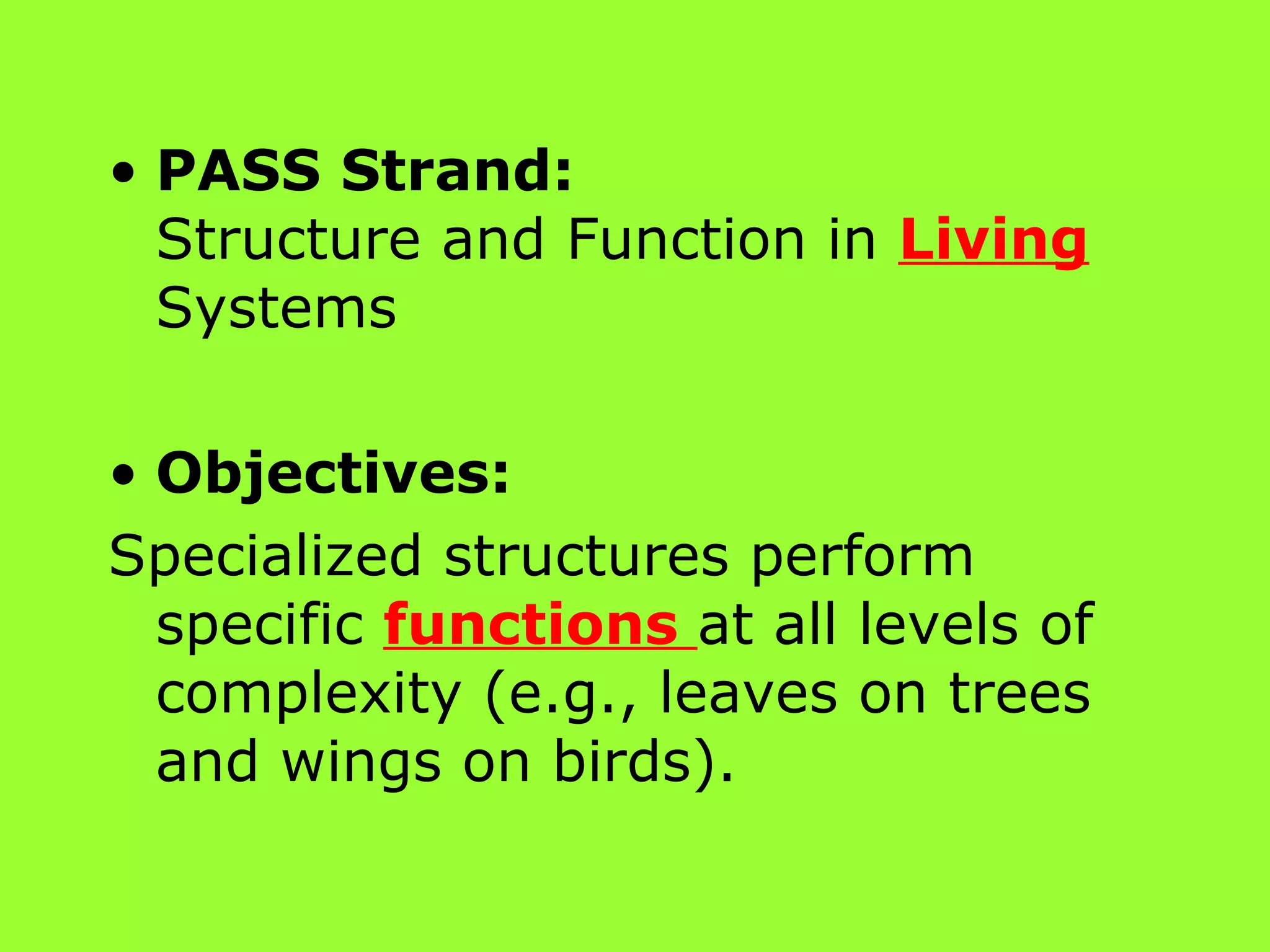 • PASS Strand:
Structure and Function in Living Systems

• Objectives:
Specialized structures perform specific functions at all levels of complexity (e.g., leaves on trees and wings on birds).